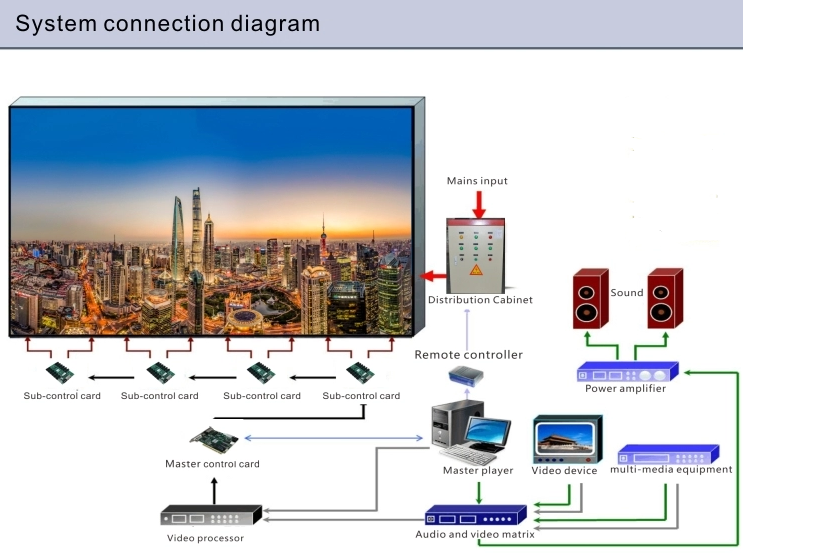 System connection diagram

Mains input

Distribution Cabinet

Sound

Remote controller

Power amplifier

Sub-control card

Sub-control card

Sub-control card

Sub-control card

Master control card

Master player

Video device

multi-media equipment

Video processor

Audio and video matrix